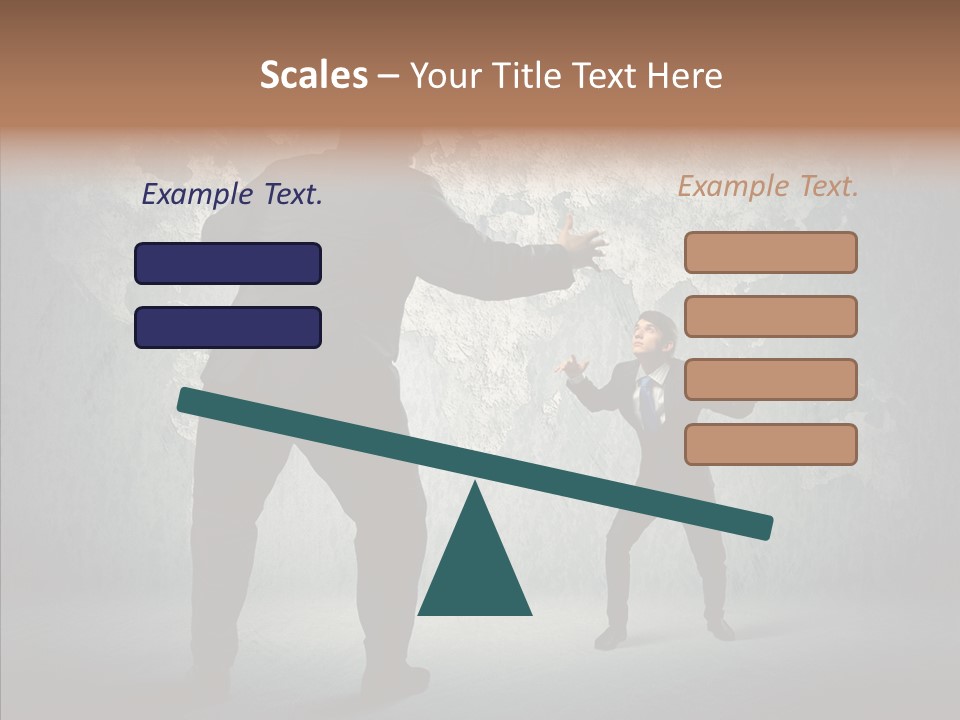 Scales – Your Title Text Here

Example Text.

Example Text.